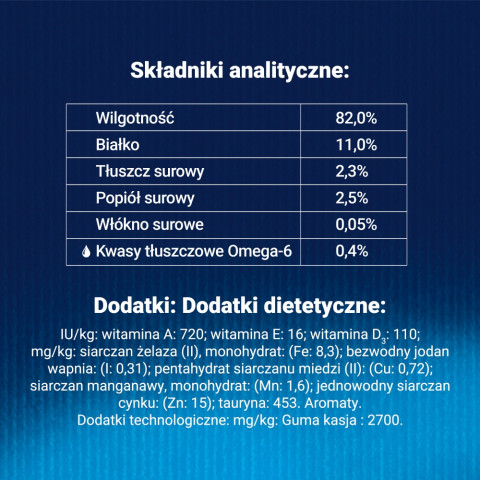 Składniki analityczne:

| Wilgotność | 82,0% |
|---|---|
| Białko | 11,0% |
| Tłuszcz surowy | 2,3% |
| Popiół surowy | 2,5% |
| Włókno surowe | 0,05% |
| Kwasy tłuszczowe Omega-6 | 0,4% |

Dodatki: Dodatki dietetyczne:

IU/kg: witamina A: 720; witamina E: 16; witamina $D_3$: 110; mg/kg: siarczan żelaza (II), monohydrat: (Fe: 8,3); bezwodny jodan wapnia: (I: 0,31); pentahydrat siarczanu miedzi (II): (Cu: 0,72); siarczan manganawy, monohydrat: (Mn: 1,6); jednowodny siarczan cynku: (Zn: 15); tauryna: 453. Aromaty. Dodatki technologiczne: mg/kg: Guma kasja : 2700.